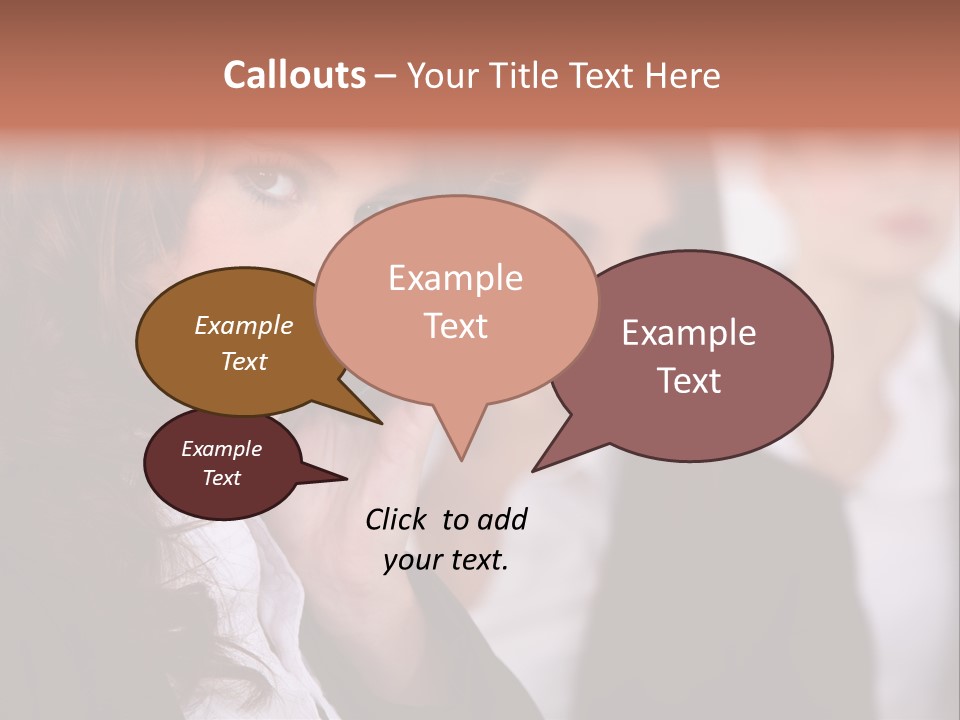 Callouts – Your Title Text Here

Example Text

Example Text

Example Text

Example Text

Click to add your text.